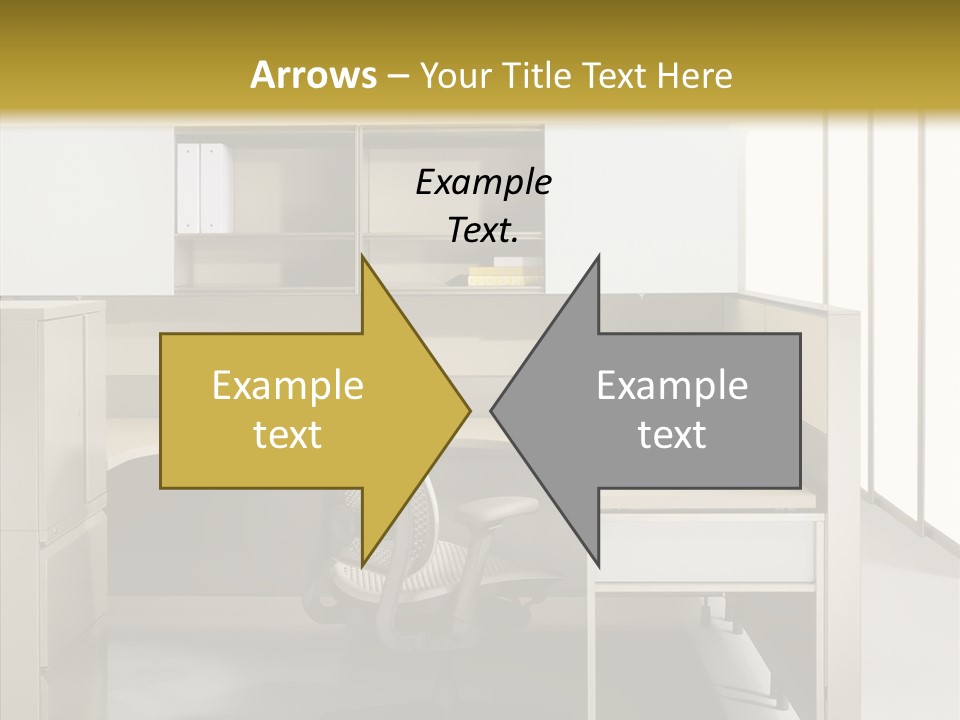 Arrows – Your Title Text Here

Example Text.

Example text

Example text